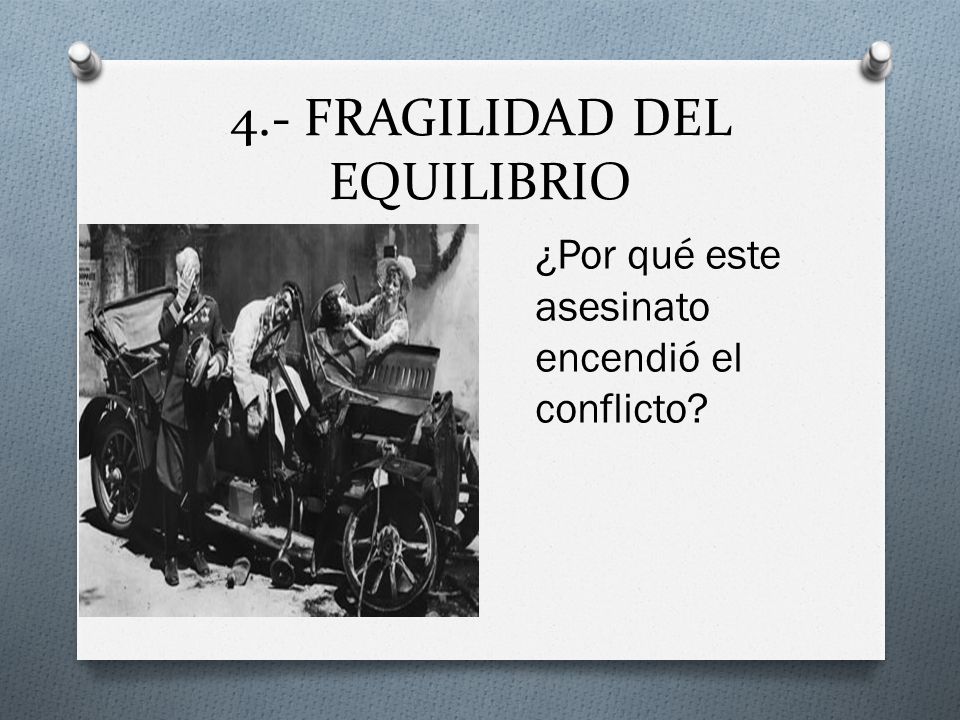 4.- FRAGILIDAD DEL EQUILIBRIO

¿Por qué este asesinato encendió el conflicto?